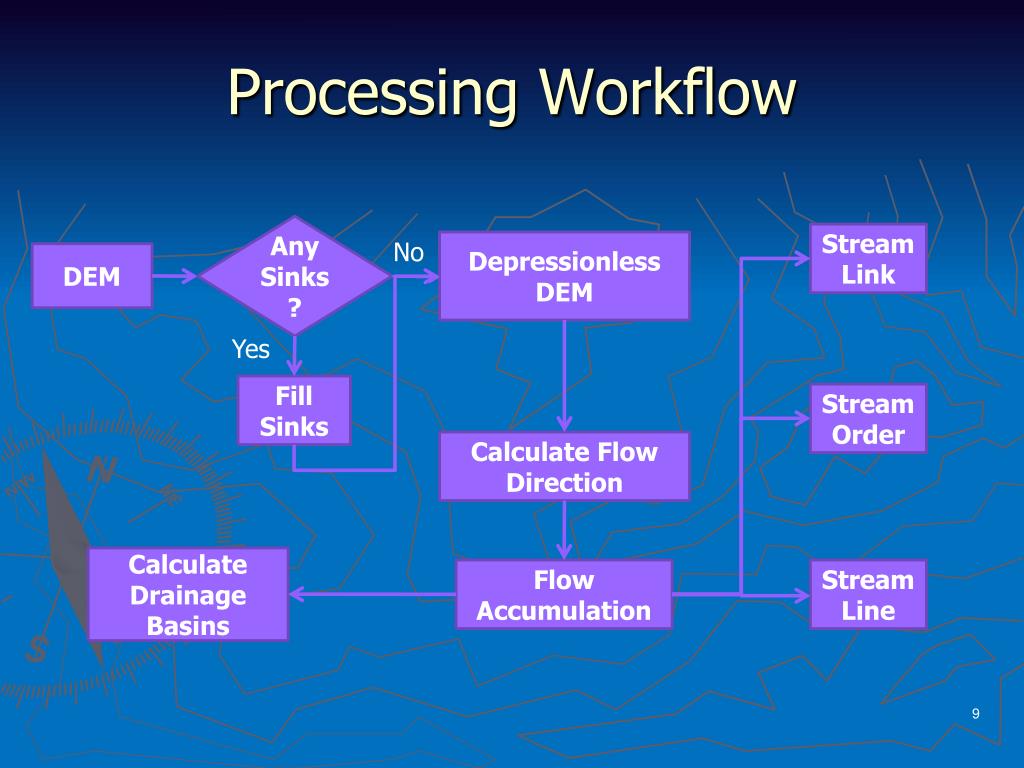 Processing Workflow

DEM

Any Sinks ?

No

Yes

Fill Sinks

Depressionless DEM

Calculate Flow Direction

Flow Accumulation

Calculate Drainage Basins

Stream Link

Stream Order

Stream Line

N

S

9